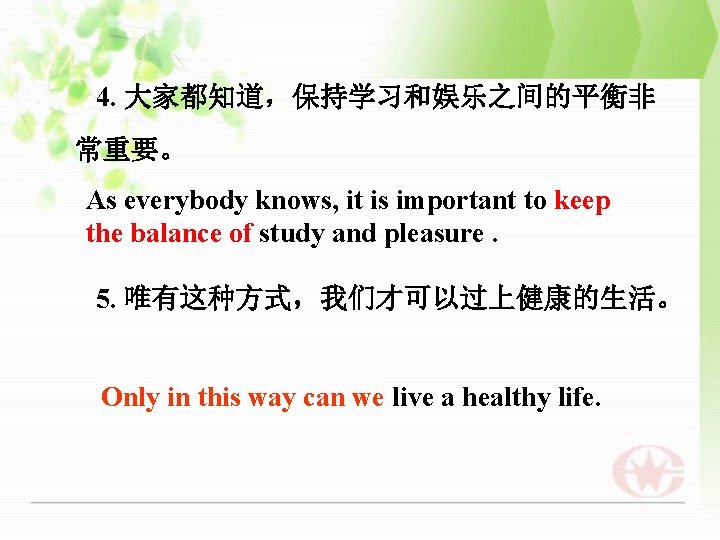 4. 大家都知道，保持学习和娱乐之间的平衡非常重要。

As everybody knows, it is important to keep the balance of study and pleasure .

5. 唯有这种方式，我们才可以过上健康的生活。

Only in this way can we live a healthy life.